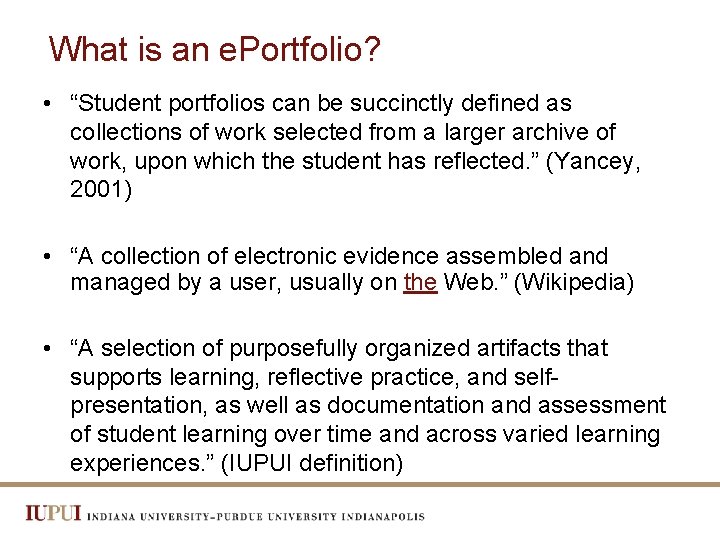 What is an ePortfolio?

• “Student portfolios can be succinctly defined as collections of work selected from a larger archive of work, upon which the student has reflected.” (Yancey, 2001)

• “A collection of electronic evidence assembled and managed by a user, usually on the Web.” (Wikipedia)

• “A selection of purposefully organized artifacts that supports learning, reflective practice, and self-presentation, as well as documentation and assessment of student learning over time and across varied learning experiences.” (IUPUI definition)

IUPUI INDIANA UNIVERSITY–PURDUE UNIVERSITY INDIANAPOLIS